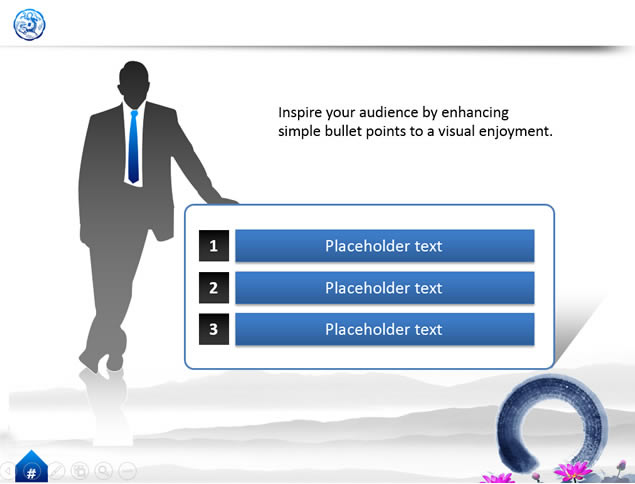 Inspire your audience by enhancing simple bullet points to a visual enjoyment.

1 Placeholder text

2 Placeholder text

3 Placeholder text

#